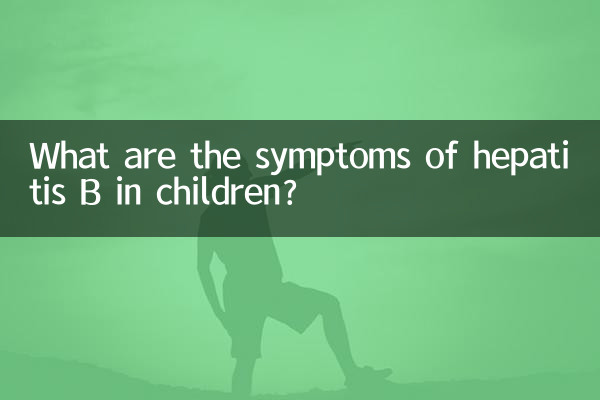 What are the symptoms of hepatitis B in children?